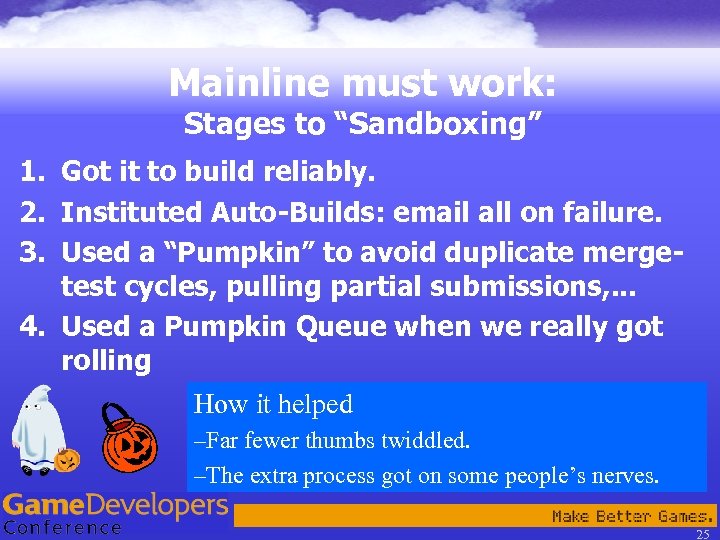 Mainline must work:
Stages to “Sandboxing”

1. Got it to build reliably.
2. Instituted Auto-Builds: email all on failure.
3. Used a “Pumpkin” to avoid duplicate merge-test cycles, pulling partial submissions,...
4. Used a Pumpkin Queue when we really got rolling

How it helped
–Far fewer thumbs twiddled.
–The extra process got on some people’s nerves.

GameDevelopers Conference

Make Better Games.

25